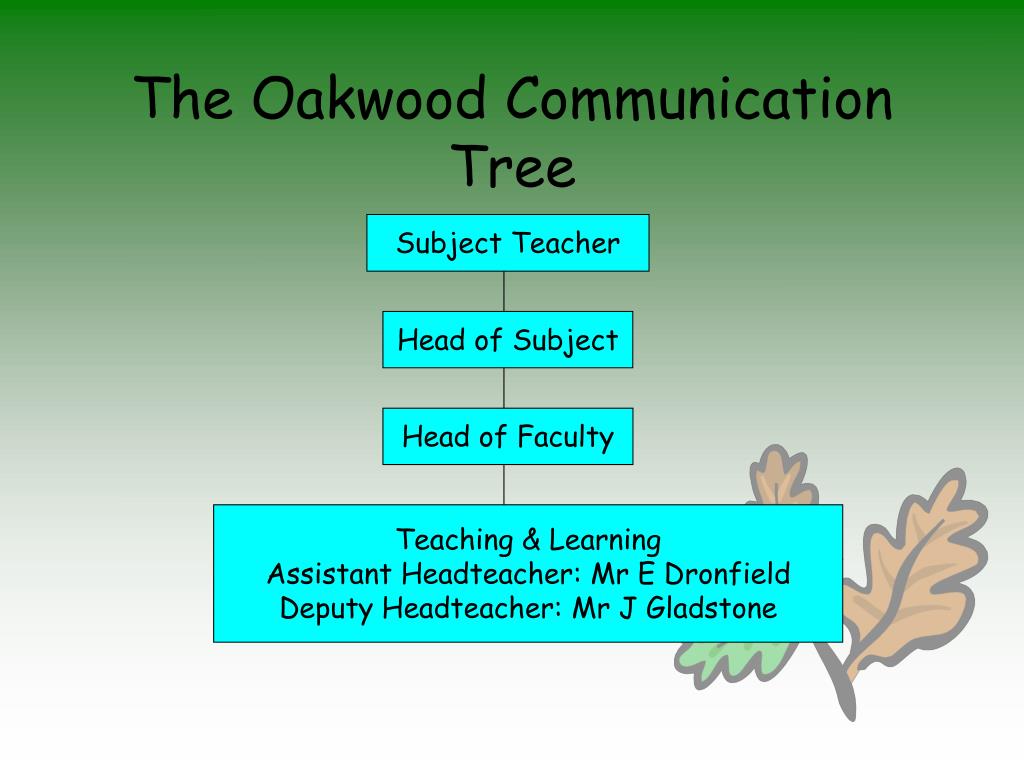 The Oakwood Communication Tree

Subject Teacher

Head of Subject

Head of Faculty

Teaching & Learning
Assistant Headteacher: Mr E Dronfield
Deputy Headteacher: Mr J Gladstone